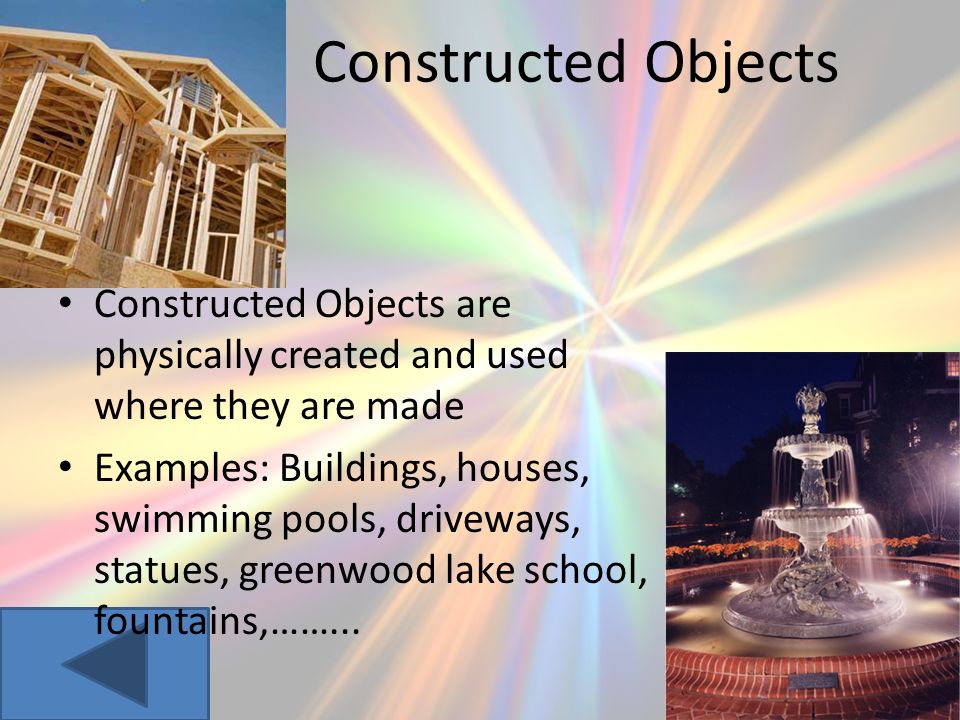 Constructed Objects

• Constructed Objects are physically created and used where they are made

• Examples: Buildings, houses, swimming pools, driveways, statues, greenwood lake school, fountains,………